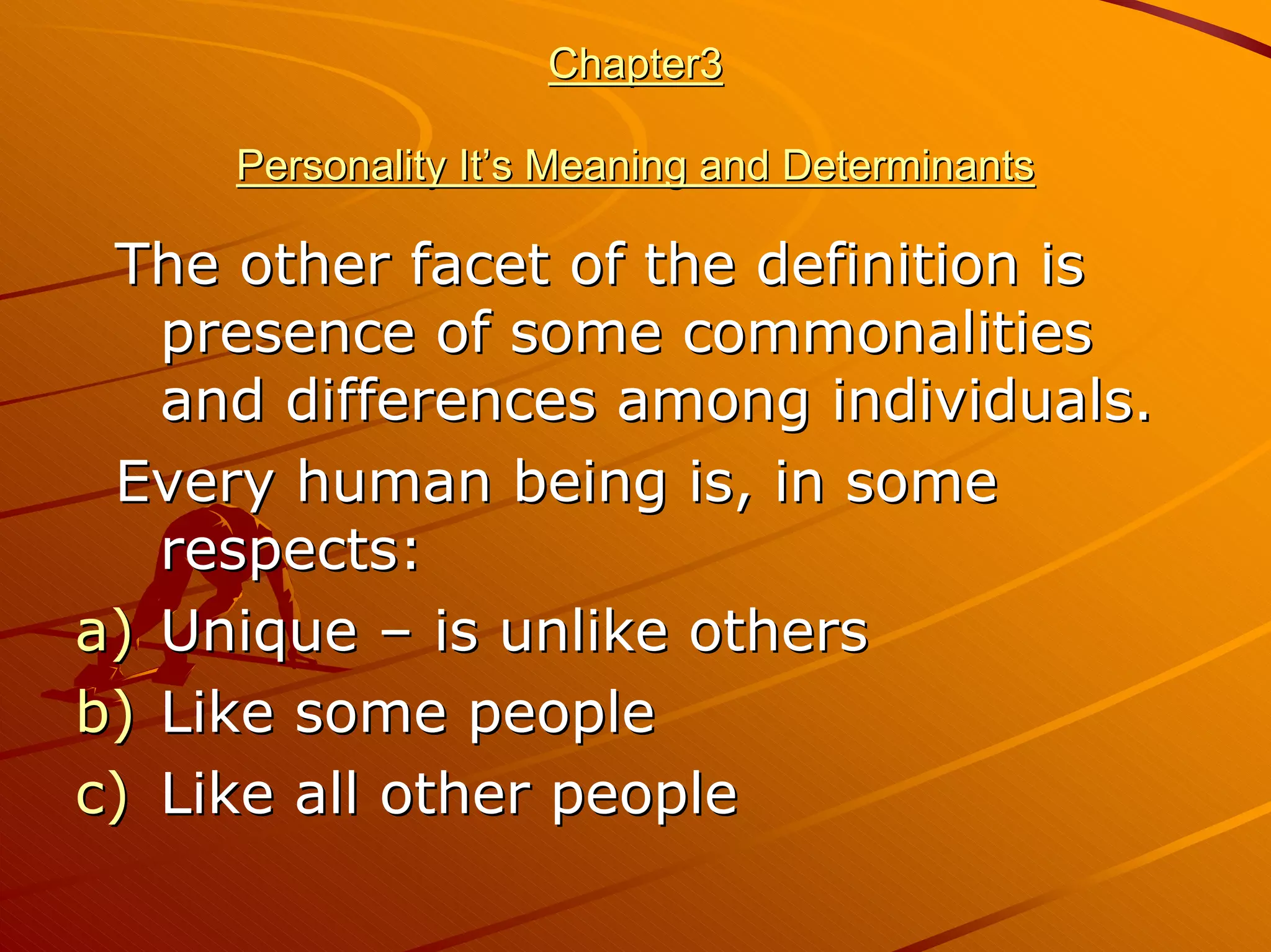 Chapter3

Personality It’s Meaning and Determinants

The other facet of the definition is presence of some commonalities and differences among individuals.

Every human being is, in some respects:

a) Unique – is unlike others
b) Like some people
c) Like all other people